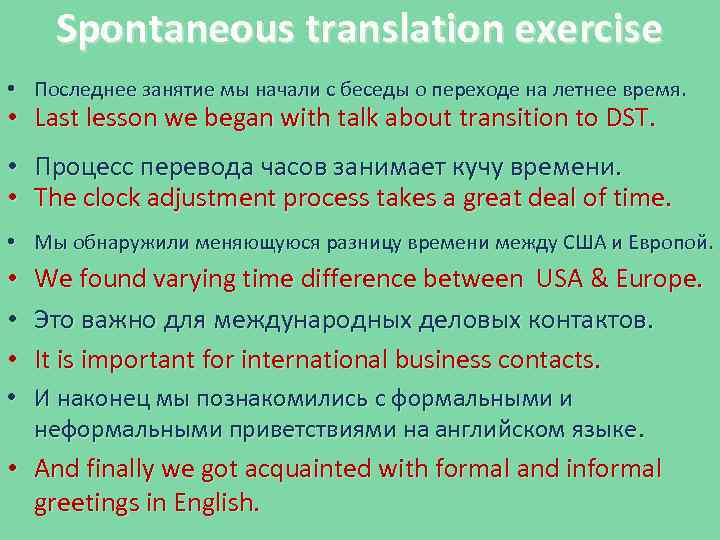 Spontaneous translation exercise

• Последнее занятие мы начали с беседы о переходе на летнее время.
• Last lesson we began with talk about transition to DST.

• Процесс перевода часов занимает кучу времени.
• The clock adjustment process takes a great deal of time.

• Мы обнаружили меняющуюся разницу времени между США и Европой.
• We found varying time difference between USA & Europe.
• Это важно для международных деловых контактов.
• It is important for international business contacts.
• И наконец мы познакомились с формальными и неформальными приветствиями на английском языке.
• And finally we got acquainted with formal and informal greetings in English.